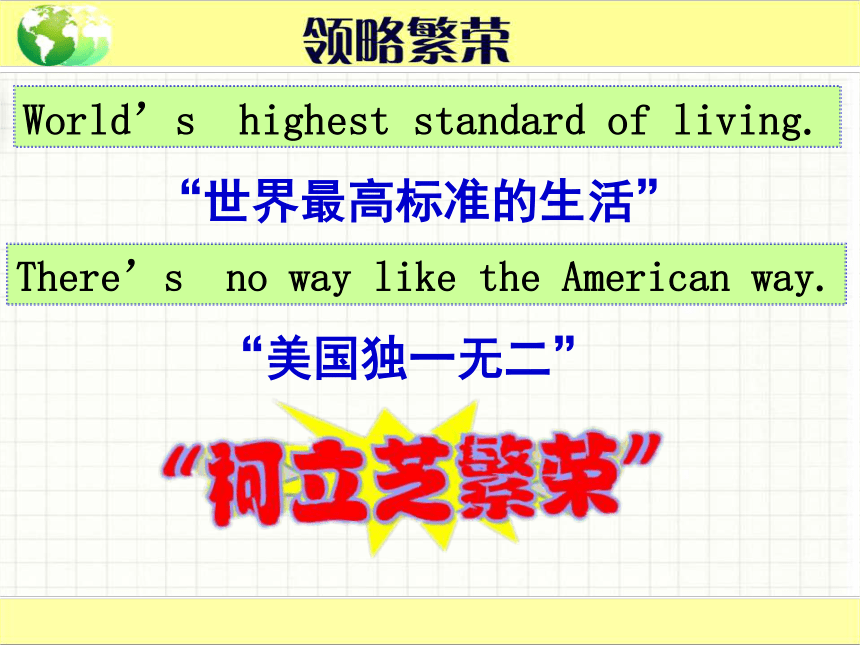 领略繁荣

World’s highest standard of living.

“世界最高标准的生活”

There’s no way like the American way.

“美国独一无二”

“柯立芝繁荣”